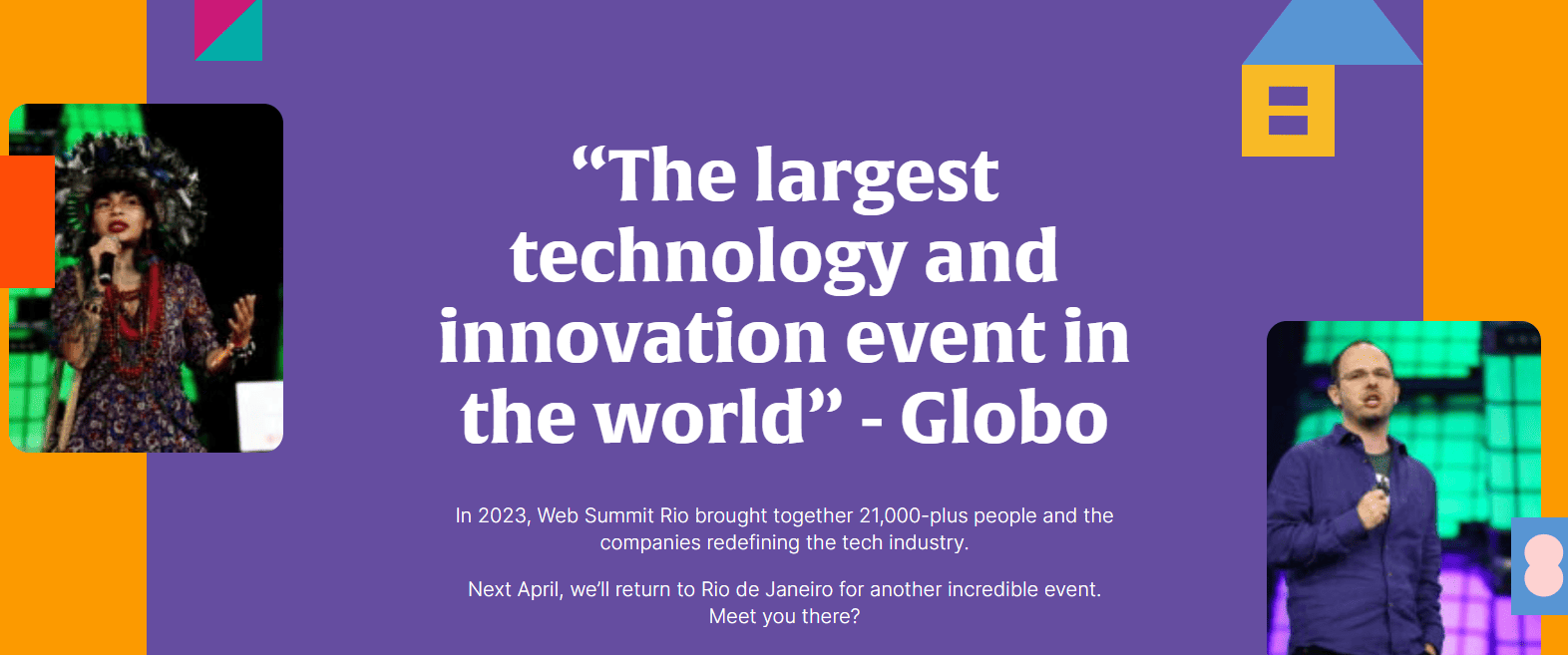 “The largest technology and innovation event in the world” - Globo

In 2023, Web Summit Rio brought together 21,000-plus people and the companies redefining the tech industry.

Next April, we’ll return to Rio de Janeiro for another incredible event. Meet you there?